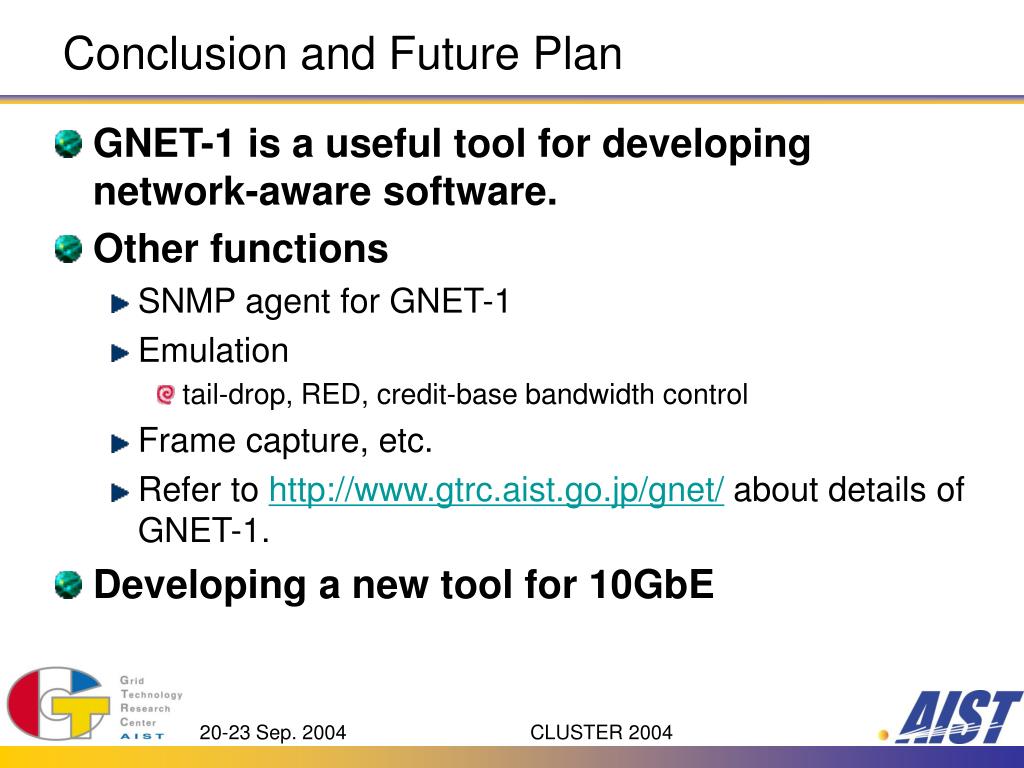 Conclusion and Future Plan

GNET-1 is a useful tool for developing network-aware software.

Other functions

SNMP agent for GNET-1

Emulation

tail-drop, RED, credit-base bandwidth control

Frame capture, etc.

Refer to http://www.gtrc.aist.go.jp/gnet/ about details of GNET-1.

Developing a new tool for 10GbE

Grid Technology Research Center AIST

20-23 Sep. 2004

CLUSTER 2004

AIST